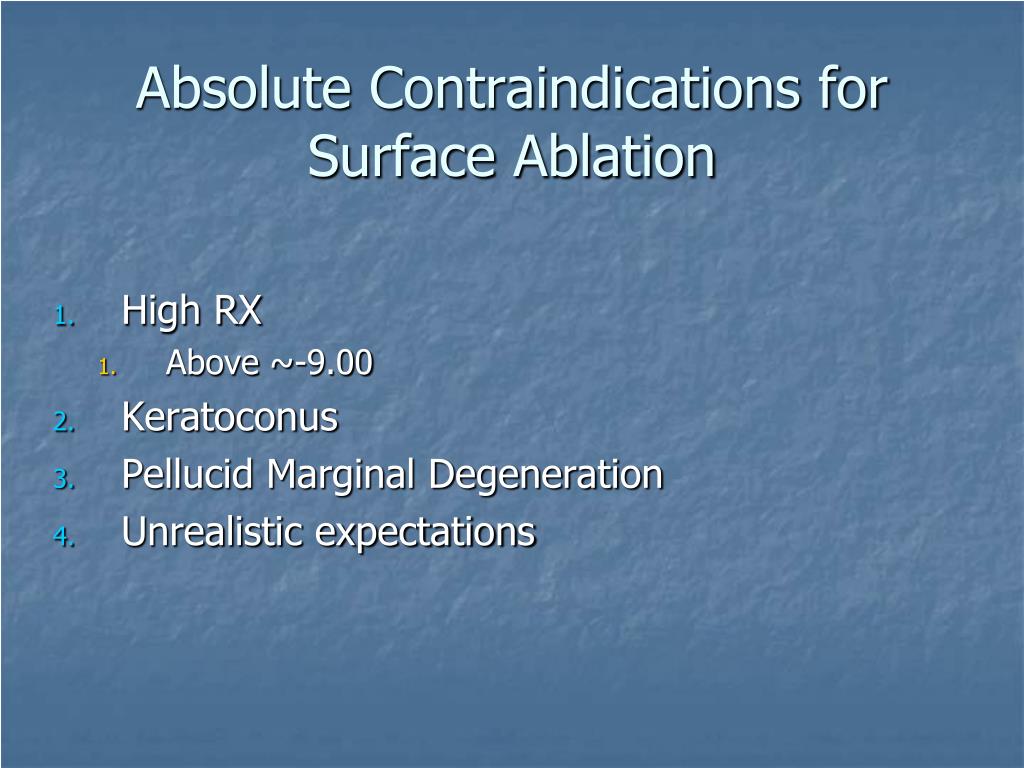 Absolute Contraindications for Surface Ablation

1. High RX
   1. Above ~-9.00
2. Keratoconus
3. Pellucid Marginal Degeneration
4. Unrealistic expectations